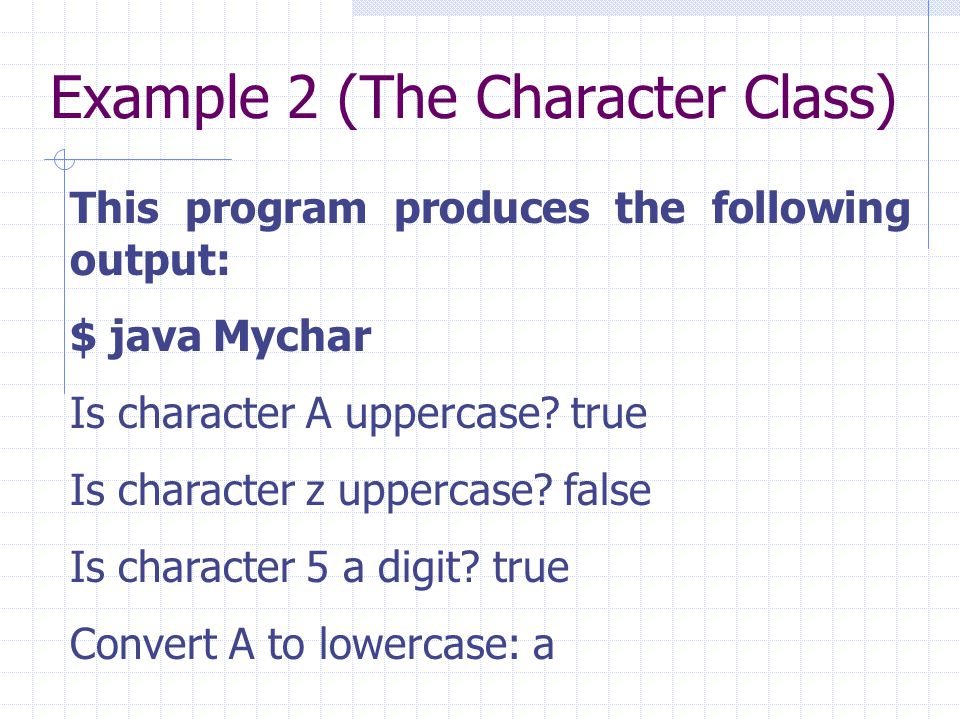 Example 2 (The Character Class)

This program produces the following output:

$ java Mychar

Is character A uppercase? true

Is character z uppercase? false

Is character 5 a digit? true

Convert A to lowercase: a